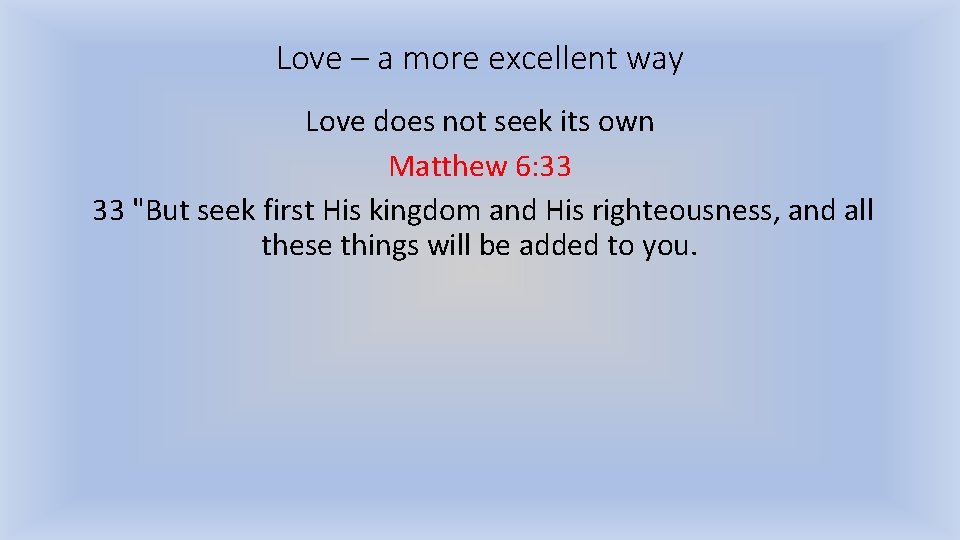 Love – a more excellent way

Love does not seek its own

Matthew 6:33

33 "But seek first His kingdom and His righteousness, and all these things will be added to you.